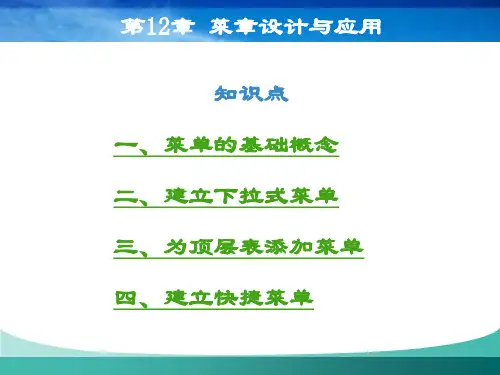 第12章 菜单设计与应用

知识点

一、菜单的基础概念

二、建立下拉式菜单

三、为顶层表添加菜单

四、建立快捷菜单